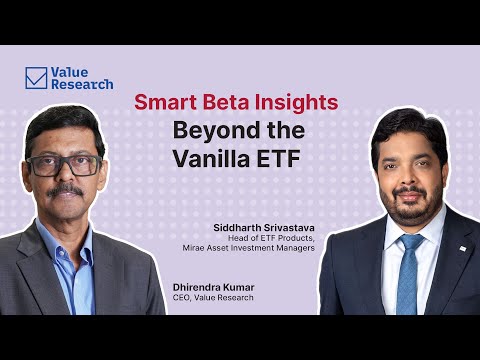 Value Research

Smart Beta Insights
Beyond the Vanilla ETF

Siddharth Srivastava
Head of ETF Products,
Mirae Asset Investment Managers

Dhirendra Kumar
CEO, Value Research